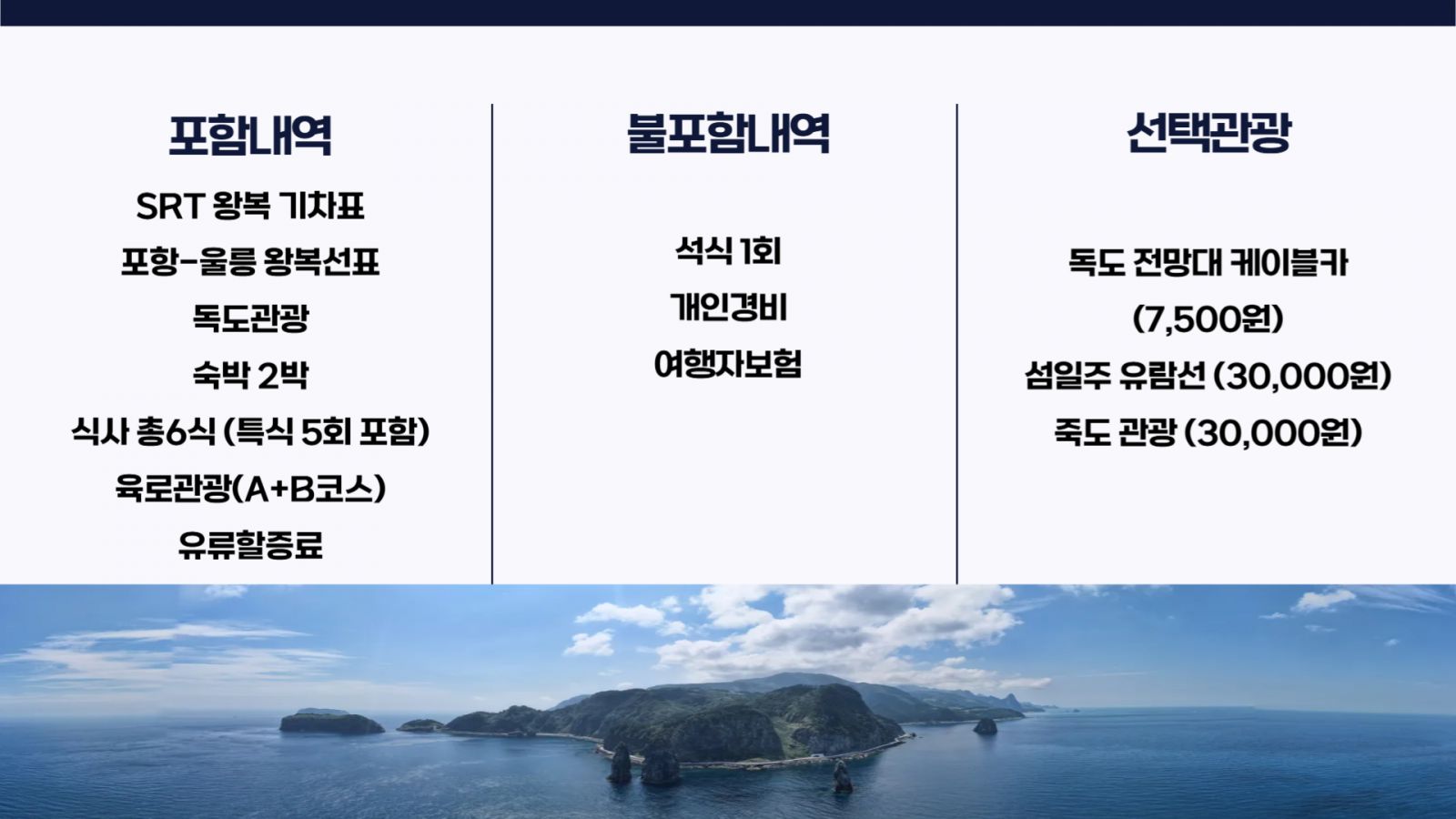 포함내역

SRT 왕복 기차표

포항-울릉 왕복선표

독도관광

숙박 2박

식사 총6식 (특식 5회 포함)

육로관광(A+B코스)

유류할증료

불포함내역

석식 1회

개인경비

여행자보험

선택관광

독도 전망대 케이블카

(7,500원)

섬일주 유람선 (30,000원)

죽도 관광 (30,000원)